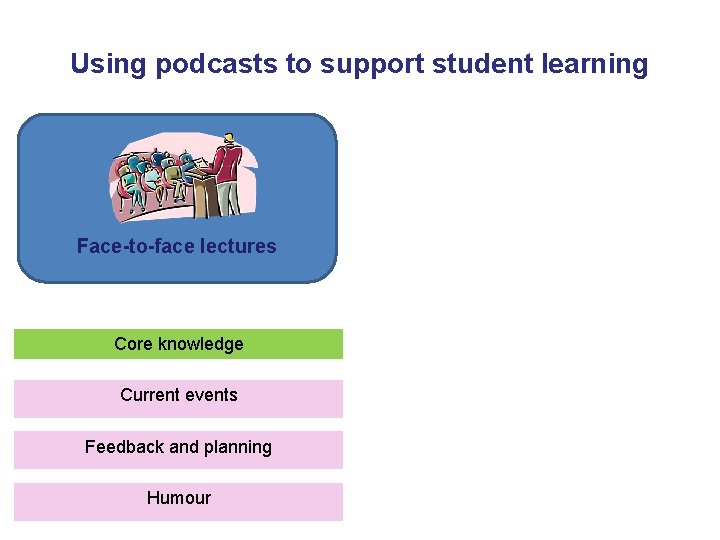 Using podcasts to support student learning

Face-to-face lectures

Core knowledge

Current events

Feedback and planning

Humour